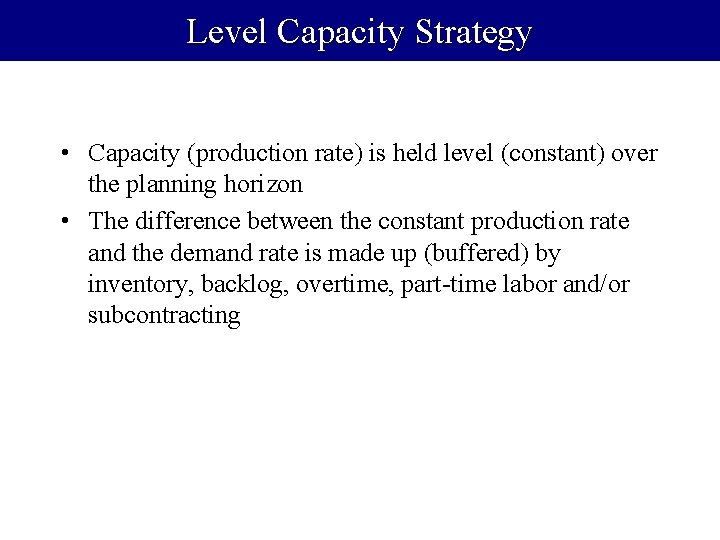 Level Capacity Strategy

• Capacity (production rate) is held level (constant) over the planning horizon

• The difference between the constant production rate and the demand rate is made up (buffered) by inventory, backlog, overtime, part-time labor and/or subcontracting